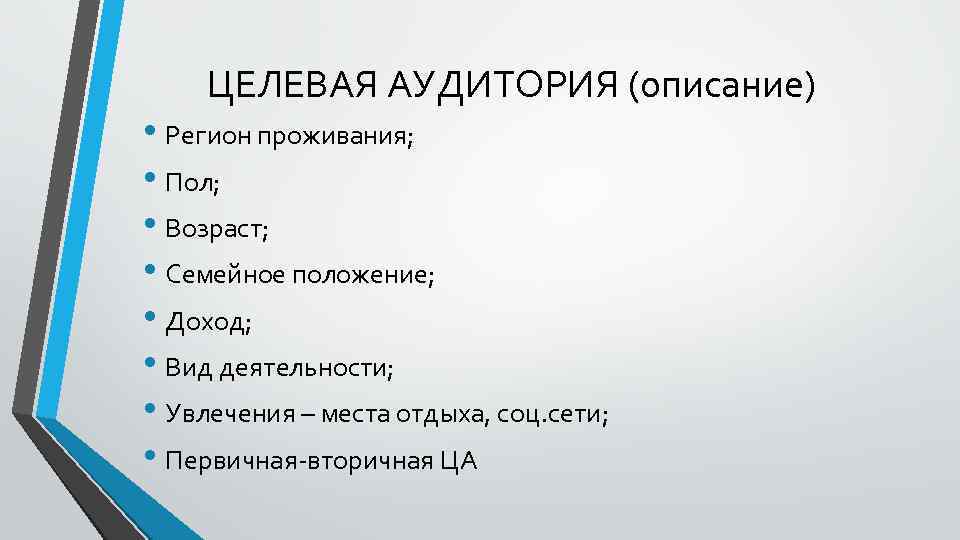 ЦЕЛЕВАЯ АУДИТОРИЯ (описание)

• Регион проживания;
• Пол;
• Возраст;
• Семейное положение;
• Доход;
• Вид деятельности;
• Увлечения – места отдыха, соц.сети;
• Первичная-вторичная ЦА